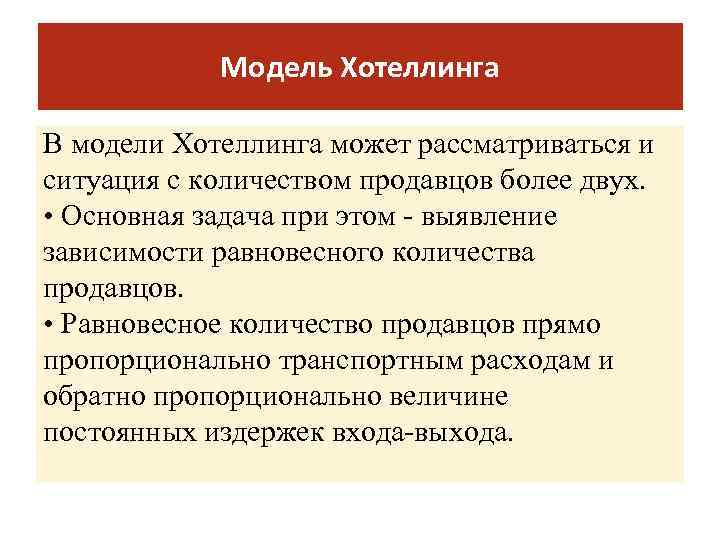 Модель Хотеллинга

В модели Хотеллинга может рассматриваться и ситуация с количеством продавцов более двух.
• Основная задача при этом - выявление зависимости равновесного количества продавцов.
• Равновесное количество продавцов прямо пропорционально транспортным расходам и обратно пропорционально величине постоянных издержек входа-выхода.